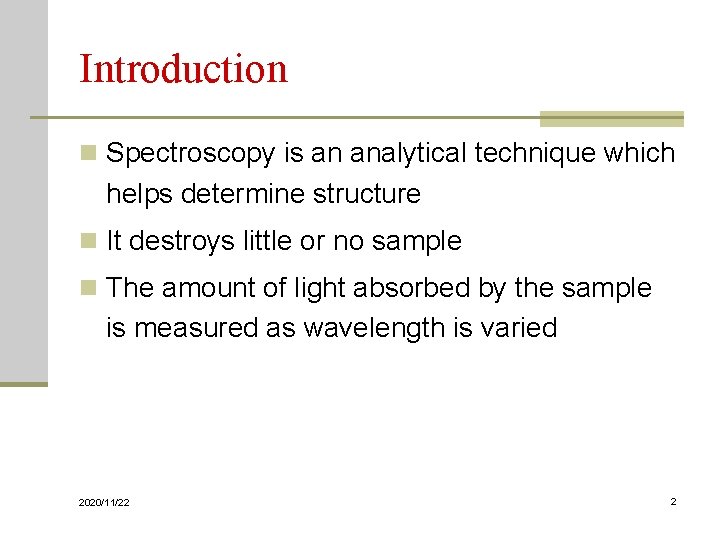 Introduction

Spectroscopy is an analytical technique which helps determine structure

It destroys little or no sample

The amount of light absorbed by the sample is measured as wavelength is varied

2020/11/22

2